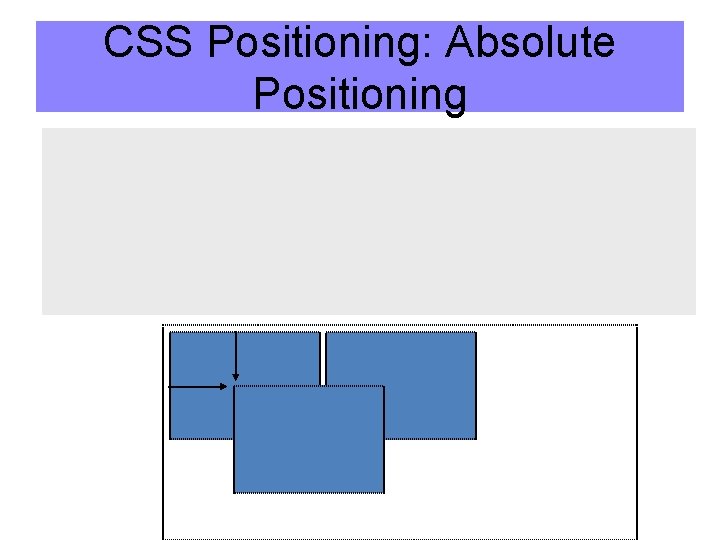 CSS Positioning: Absolute Positioning